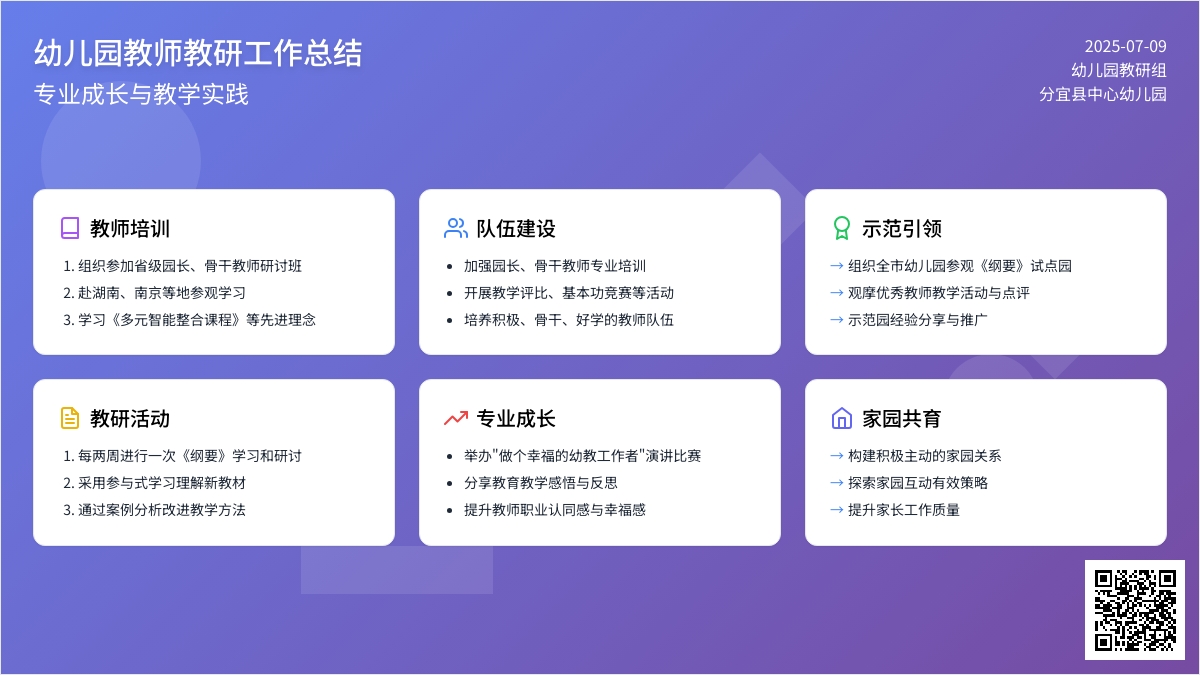 幼儿园教师教研工作总结
专业成长与教学实践

2025-07-09
幼儿园教研组
分宜县中心幼儿园

教师培训
1. 组织参加省级园长、骨干教师研讨班
2. 赴湖南、南京等地参观学习
3. 学习《多元智能整合课程》等先进理念

队伍建设
• 加强园长、骨干教师专业培训
• 开展教学评比、基本功竞赛等活动
• 培养积极、骨干、好学的教师队伍

示范引领
→ 组织全市幼儿园参观《纲要》试点园
→ 观摩优秀教师教学活动与点评
→ 示范园经验分享与推广

教研活动
1. 每两周进行一次《纲要》学习和研讨
2. 采用参与式学习理解新教材
3. 通过案例分析改进教学方法

专业成长
• 举办"做个幸福的幼教工作者"演讲比赛
• 分享教育教学感悟与反思
• 提升教师职业认同感与幸福感

家园共育
→ 构建积极主动的家园关系
→ 探索家园互动有效策略
→ 提升家长工作质量